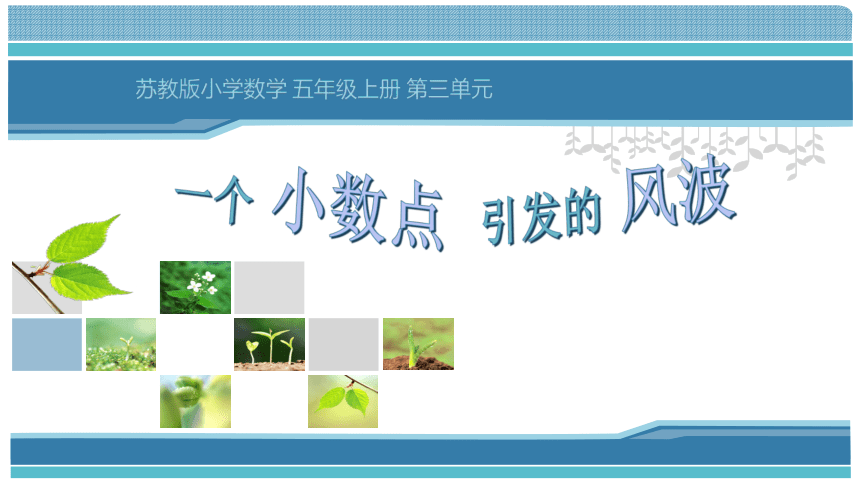 苏教版小学数学 五年级上册 第三单元

一个 小数点 引发的 风波